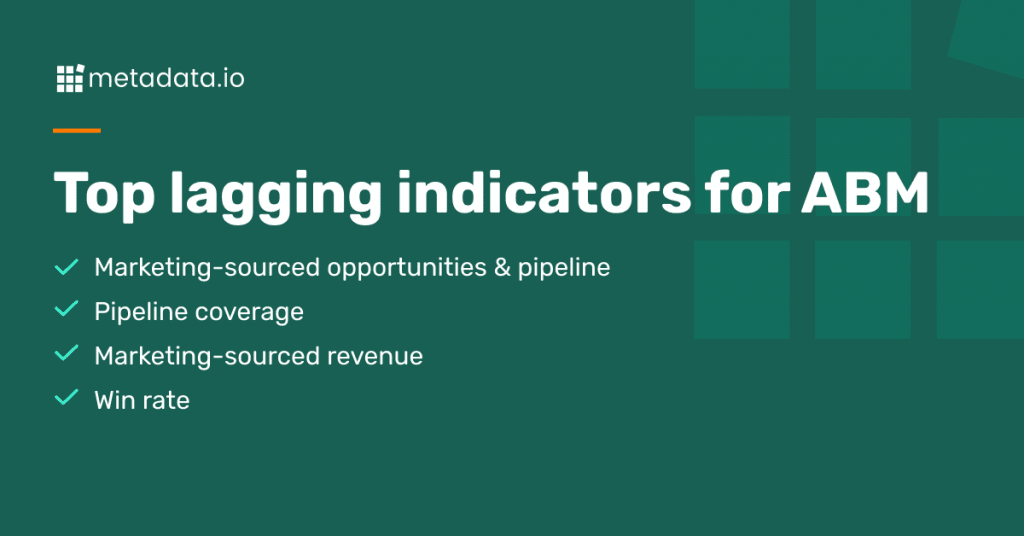 metadata.io

Top lagging indicators for ABM

Marketing-sourced opportunities & pipeline
Pipeline coverage
Marketing-sourced revenue
Win rate